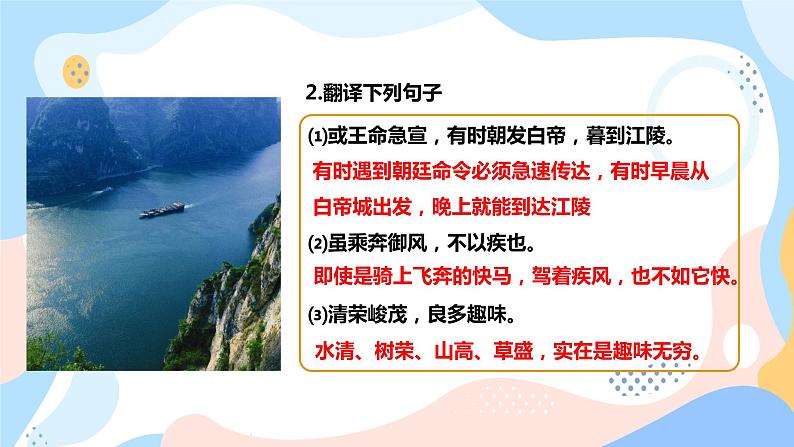 2.翻译下列句子

⑴或王命急宣，有时朝发白帝，暮到江陵。

有时遇到朝廷命令必须急速传达，有时早晨从白帝城出发，晚上就能到达江陵

⑵虽乘奔御风，不以疾也。

即使是骑上飞奔的快马，驾着疾风，也不如它快。

⑶清荣峻茂，良多趣味。

水清、树荣、山高、草盛，实在是趣味无穷。